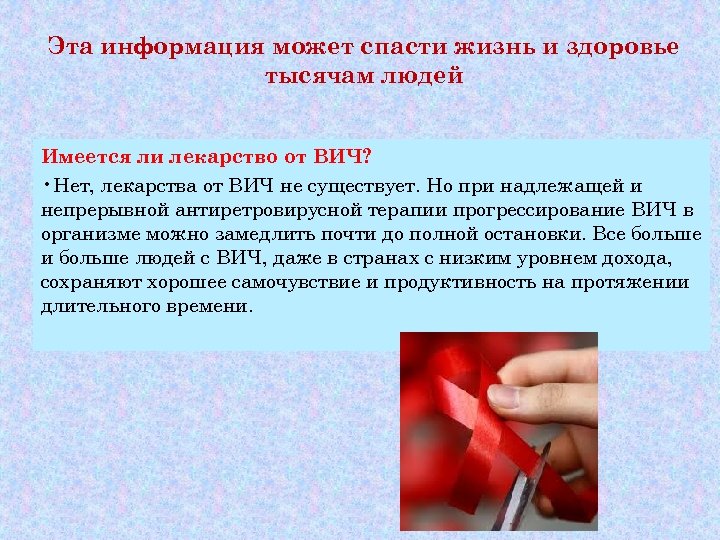 Эта информация может спасти жизнь и здоровье тысячам людей

Имеется ли лекарство от ВИЧ?

• Нет, лекарства от ВИЧ не существует. Но при надлежащей и непрерывной антиретровирусной терапии прогрессирование ВИЧ в организме можно замедлить почти до полной остановки. Все больше и больше людей с ВИЧ, даже в странах с низким уровнем дохода, сохраняют хорошее самочувствие и продуктивность на протяжении длительного времени.